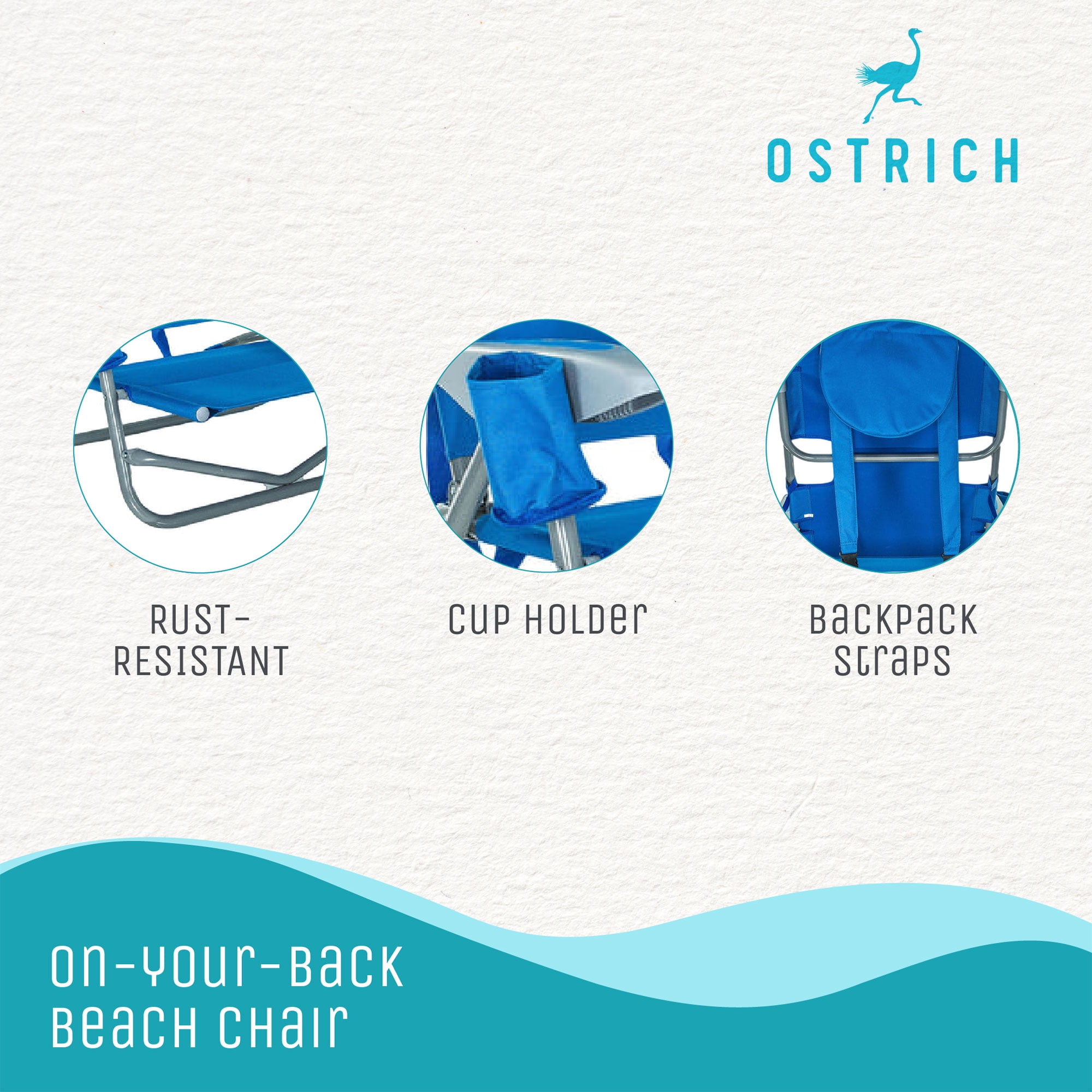 OSTRICH

RUST-RESISTANT

CUP HOLDER

BACKPACK STRAPS

ON-YOUR-BACK BEACH CHAIR